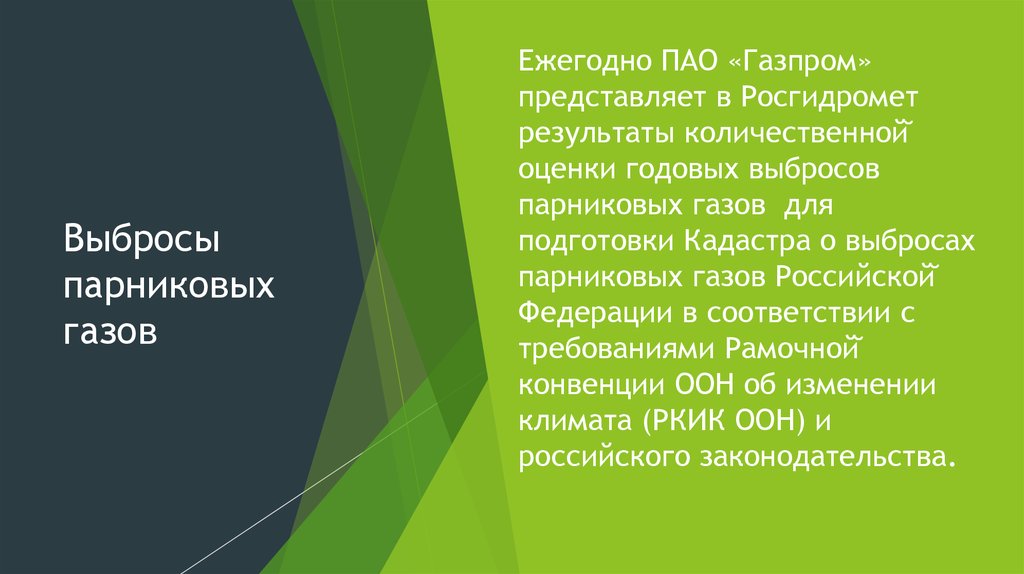 Выбросы парниковых газов

Ежегодно ПАО «Газпром» представляет в Росгидромет результаты количественной оценки годовых выбросов парниковых газов для подготовки Кадастра о выбросах парниковых газов Российской Федерации в соответствии с требованиями Рамочной конвенции ООН об изменении климата (РКИК ООН) и российского законодательства.